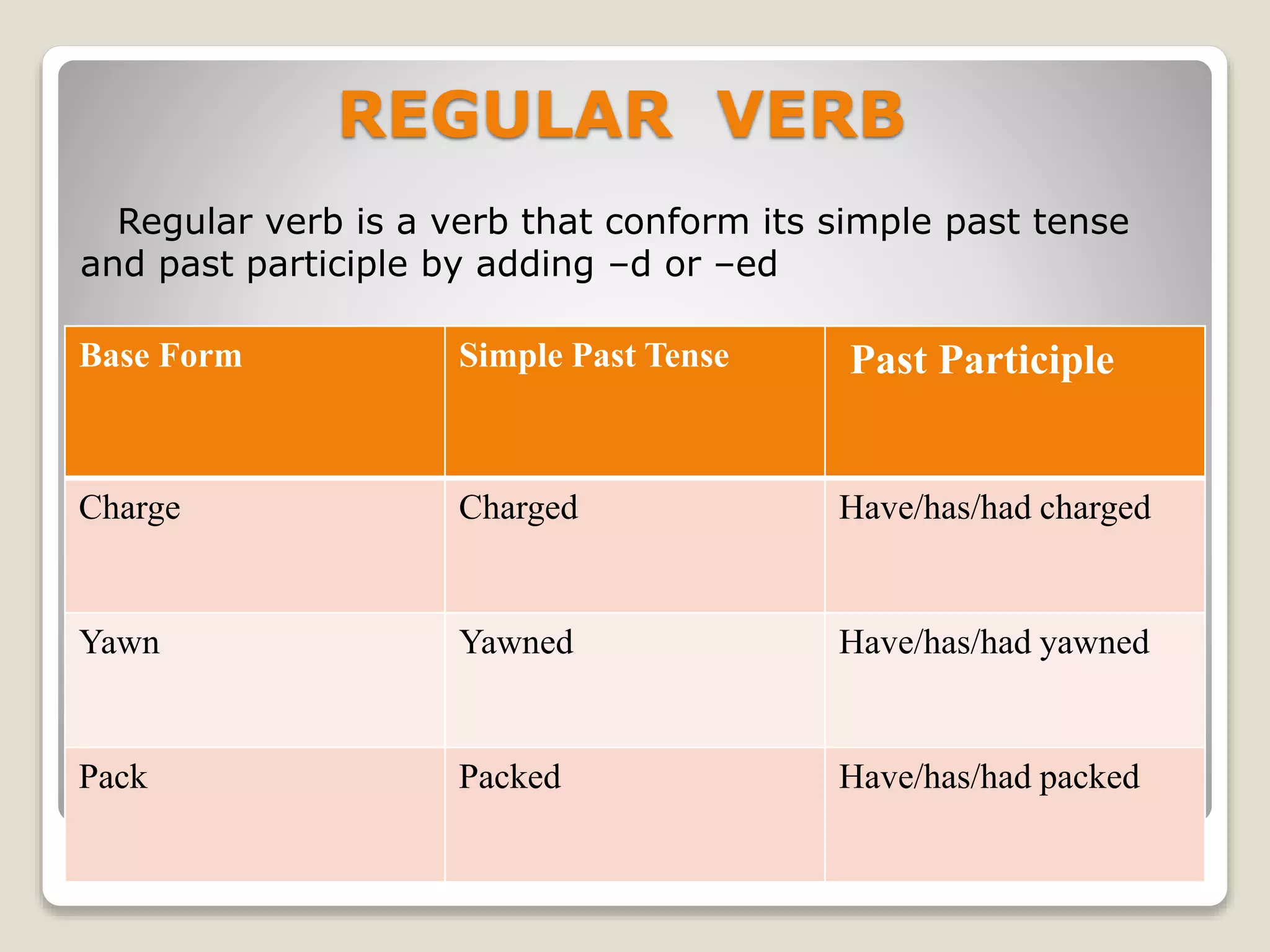 REGULAR VERB

Regular verb is a verb that conform its simple past tense and past participle by adding –d or –ed

| Base Form | Simple Past Tense | Past Participle |
|---|---|---|
| Charge | Charged | Have/has/had charged |
| Yawn | Yawned | Have/has/had yawned |
| Pack | Packed | Have/has/had packed |